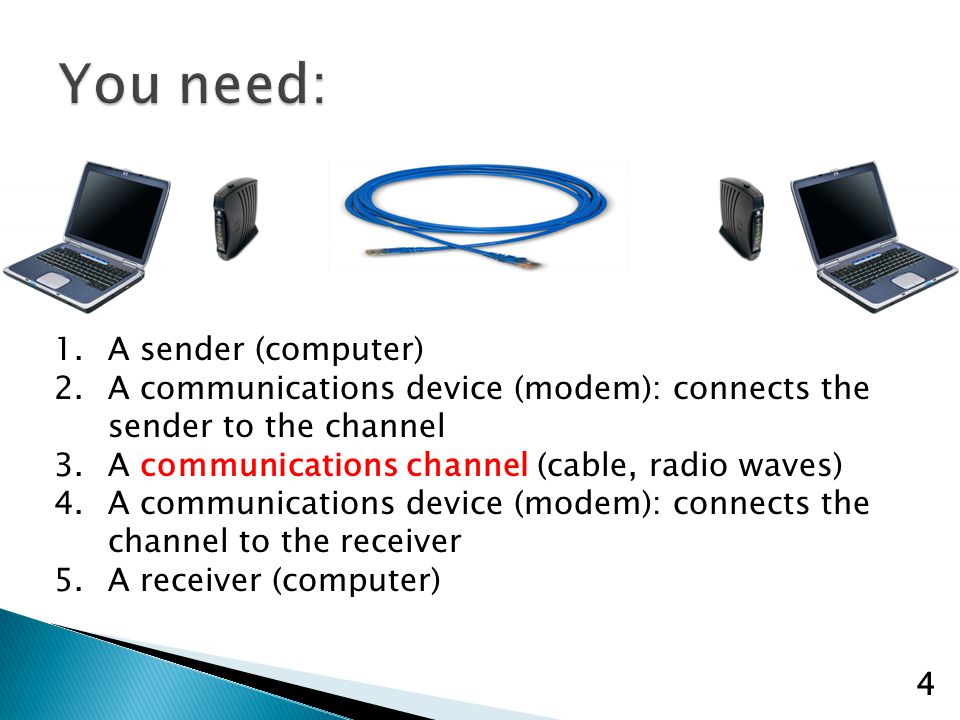 You need:

1. A sender (computer)
2. A communications device (modem): connects the sender to the channel
3. A communications channel (cable, radio waves)
4. A communications device (modem): connects the channel to the receiver
5. A receiver (computer)

4